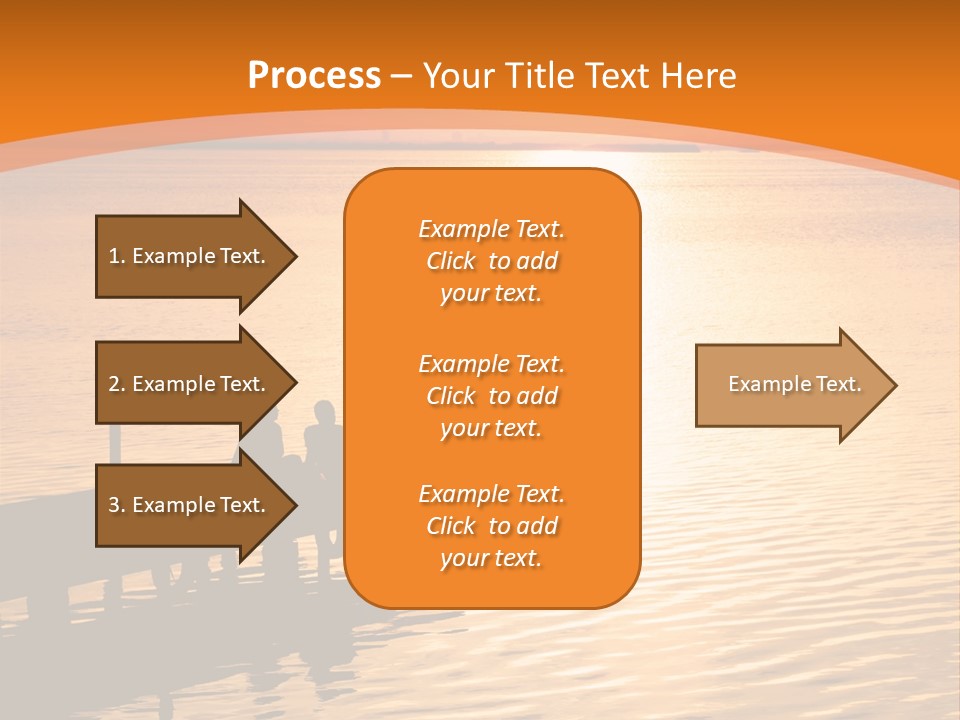 Process – Your Title Text Here

1. Example Text.

2. Example Text.

3. Example Text.

Example Text. Click to add your text.

Example Text. Click to add your text.

Example Text. Click to add your text.

Example Text.